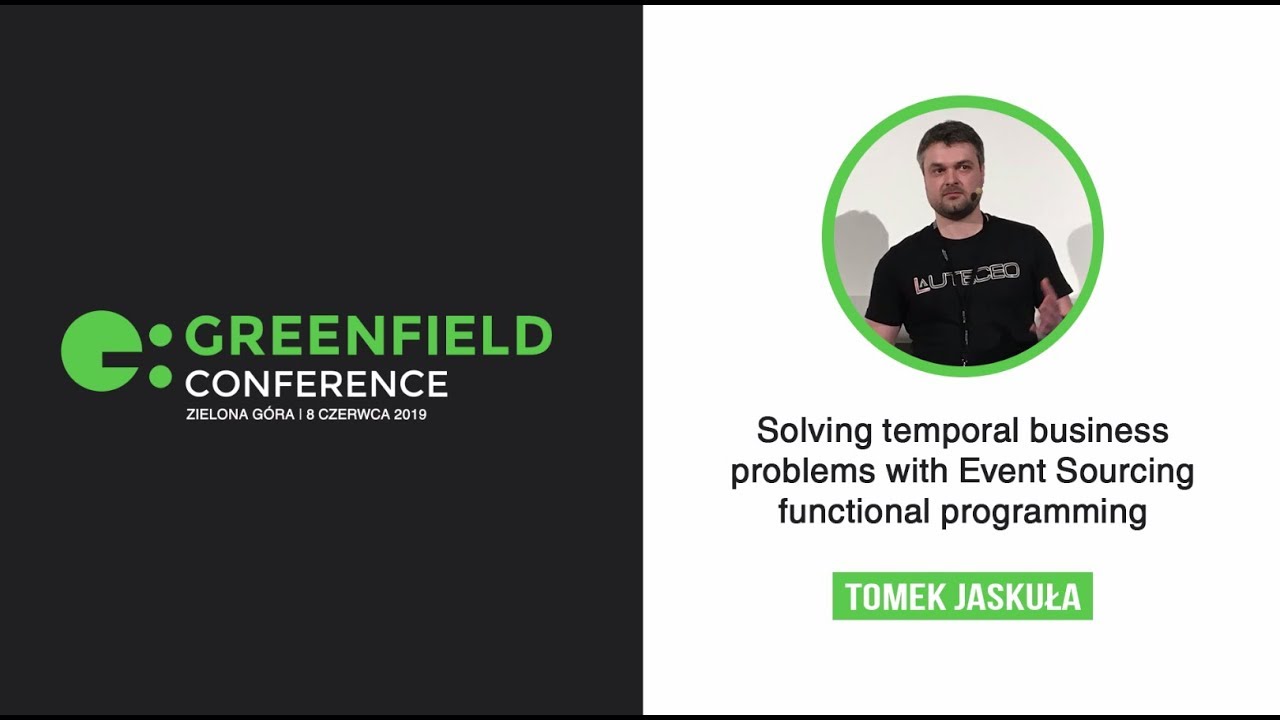 GREENFIELD
CONFERENCE
ZIELONA GÓRA | 8 CZERWCA 2019

LAUTECEO

Solving temporal business problems with Event Sourcing functional programming

TOMEK JASKUŁA